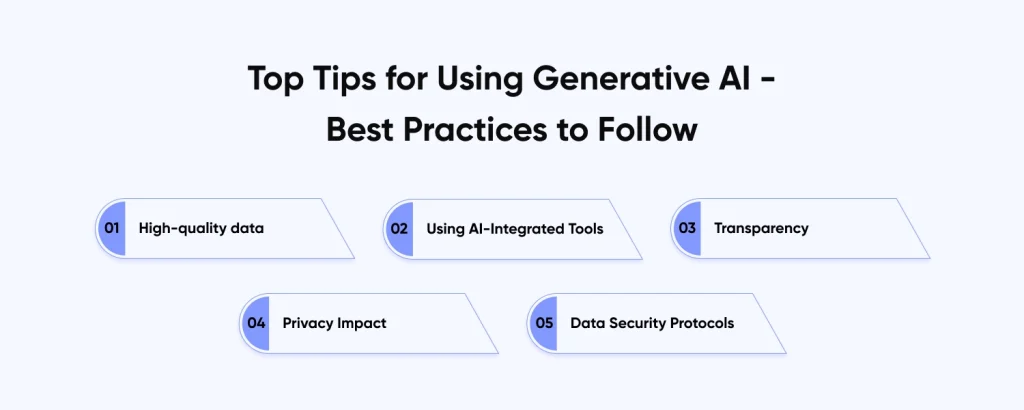 Top Tips for Using Generative AI - Best Practices to Follow

01 High-quality data

02 Using AI-Integrated Tools

03 Transparency

04 Privacy Impact

05 Data Security Protocols